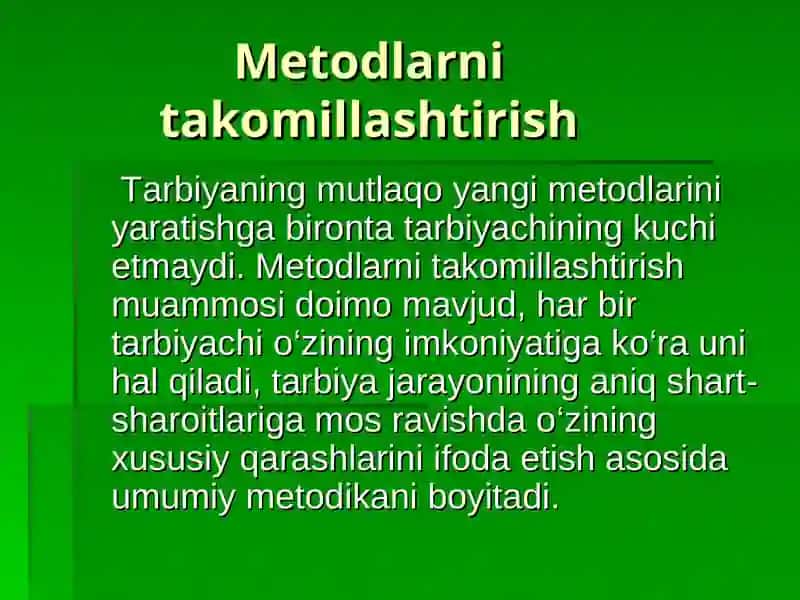 Metodlarni takomillashtirish

Tarbiyaning mutlaqo yangi metodlarini yaratishga bironta tarbiyachining kuchi etmaydi. Metodlarni takomillashtirish muammosi doimo mavjud, har bir tarbiyachi o‘zining imkoniyatiga ko‘ra uni hal qiladi, tarbiya jarayonining aniq shart-sharoitlariga mos ravishda o‘zining xususiy qarashlarini ifoda etish asosida umumiy metodikani boyitadi.